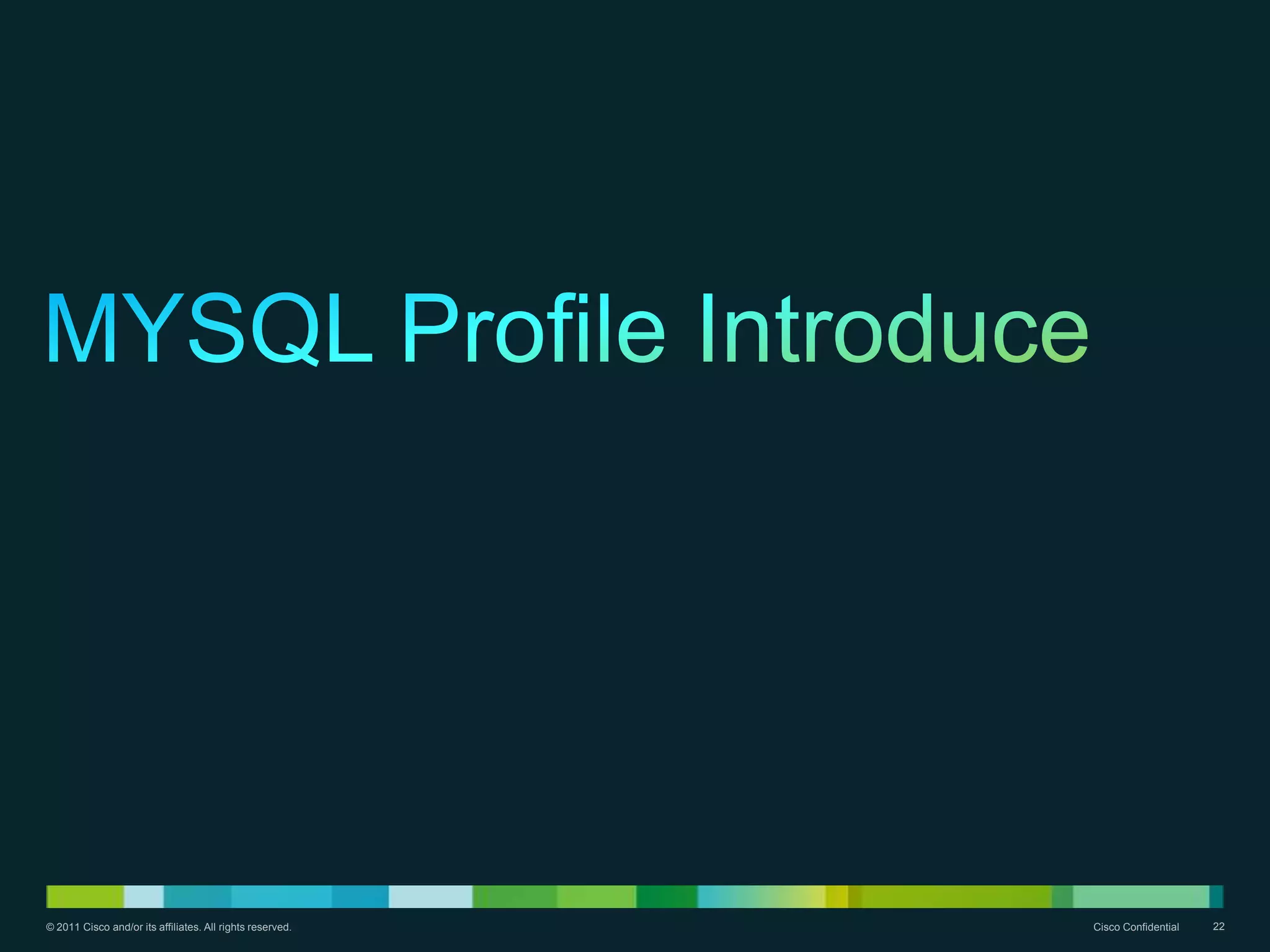 MYSQL Profile Introduce

© 2011 Cisco and/or its affiliates. All rights reserved.

Cisco Confidential

22